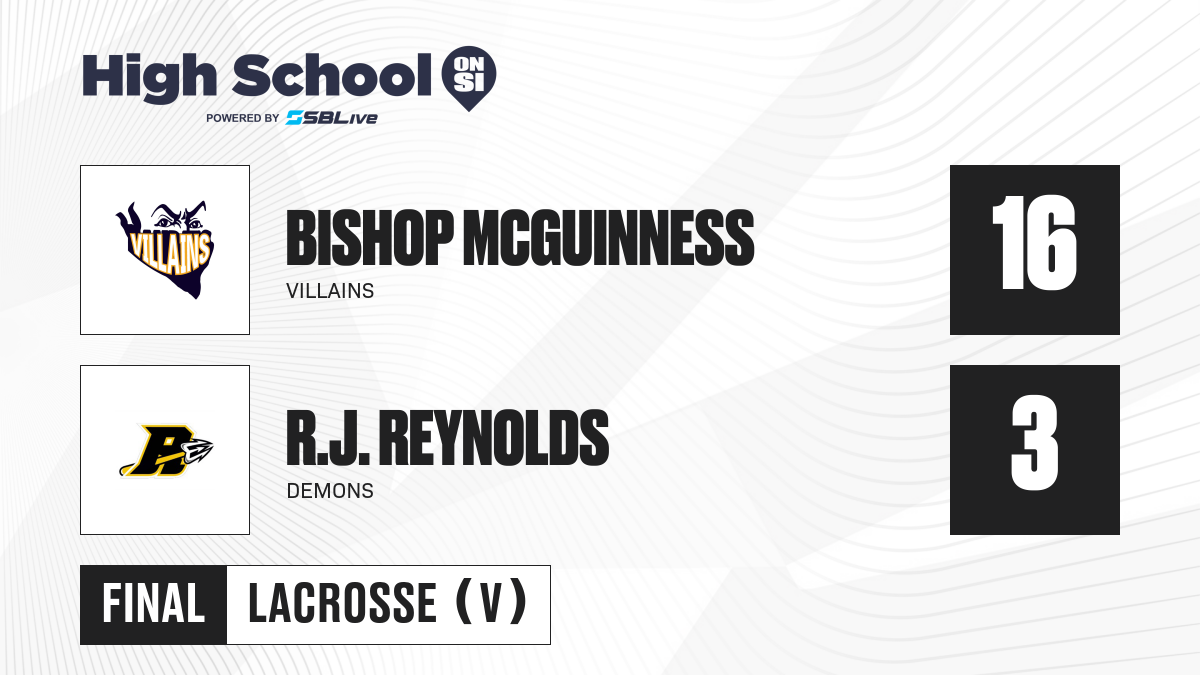 High School ON SI
POWERED BY SBLive

VILLAINS

BISHOP MCGUINNESS
VILLAINS

16

R

R.J. REYNOLDS
DEMONS

3

FINAL LACROSSE (V)